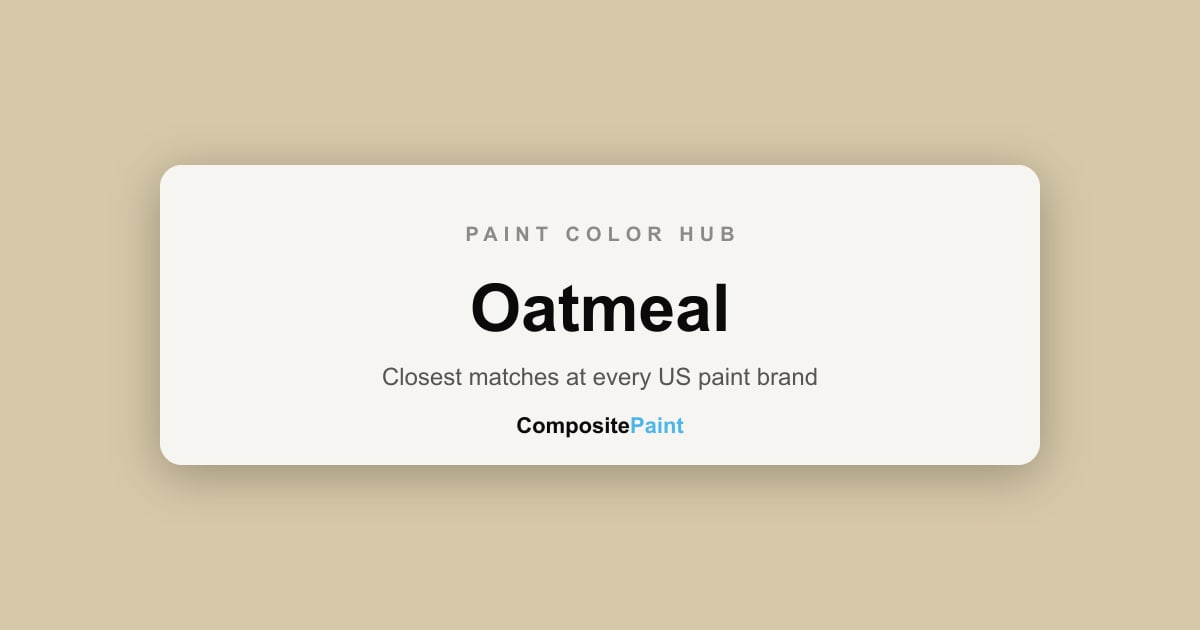 PAINT COLOR HUB

Oatmeal

Closest matches at every US paint brand

CompositePaint